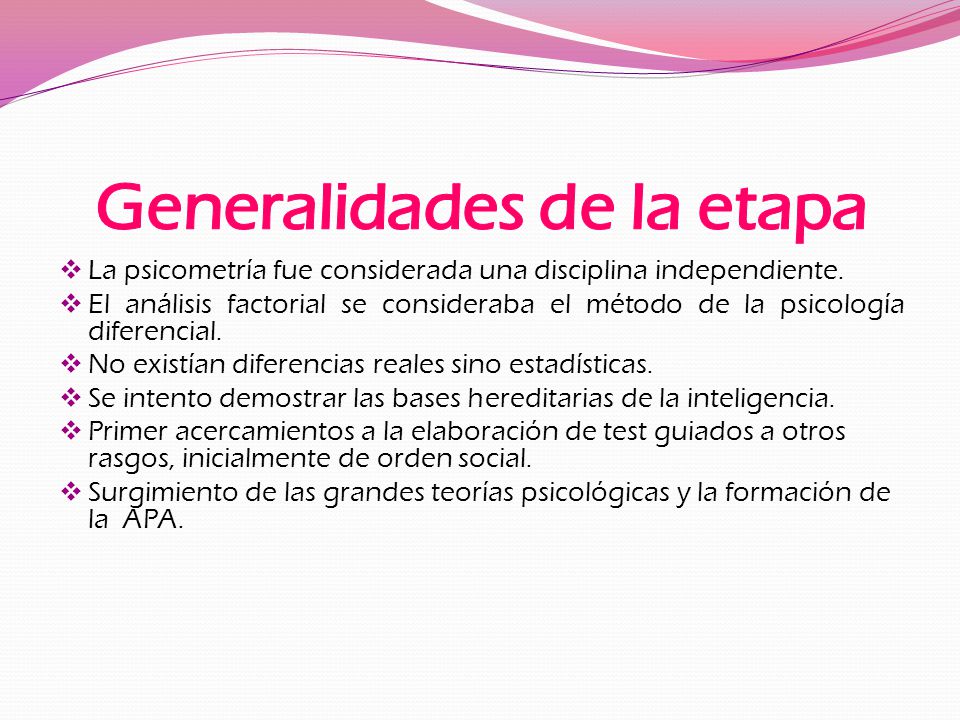 Generalidades de la etapa

❖ La psicometría fue considerada una disciplina independiente.
❖ El análisis factorial se consideraba el método de la psicología diferencial.
❖ No existían diferencias reales sino estadísticas.
❖ Se intento demostrar las bases hereditarias de la inteligencia.
❖ Primer acercamientos a la elaboración de test guiados a otros rasgos, inicialmente de orden social.
❖ Surgimiento de las grandes teorías psicológicas y la formación de la APA.